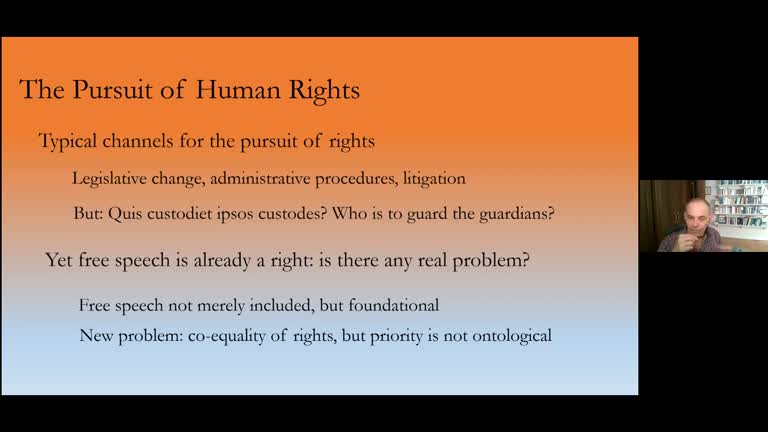 The Pursuit of Human Rights

Typical channels for the pursuit of rights

Legislative change, administrative procedures, litigation

But: Quis custodiet ipsos custodes? Who is to guard the guardians?

Yet free speech is already a right: is there any real problem?

Free speech not merely included, but foundational

New problem: co-equality of rights, but priority is not ontological